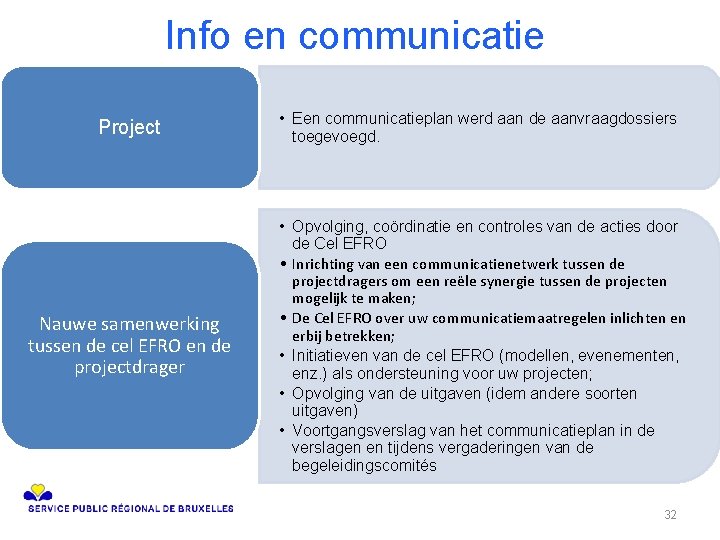 Info en communicatie

Project

• Een communicatieplan werd aan de aanvraagdossiers toegevoegd.

Nauwe samenwerking tussen de cel EFRO en de projectdrager

• Opvolging, coördinatie en controles van de acties door de Cel EFRO
• Inrichting van een communicatienetwerk tussen de projectdragers om een reële synergie tussen de projecten mogelijk te maken;
• De Cel EFRO over uw communicatiemaatregelen inlichten en erbij betrekken;
• Initiatieven van de cel EFRO (modellen, evenementen, enz.) als ondersteuning voor uw projecten;
• Opvolging van de uitgaven (idem andere soorten uitgaven)
• Voortgangsverslag van het communicatieplan in de verslagen en tijdens vergaderingen van de begeleidingscomités

SERVICE PUBLIC RÉGIONAL DE BRUXELLES

32